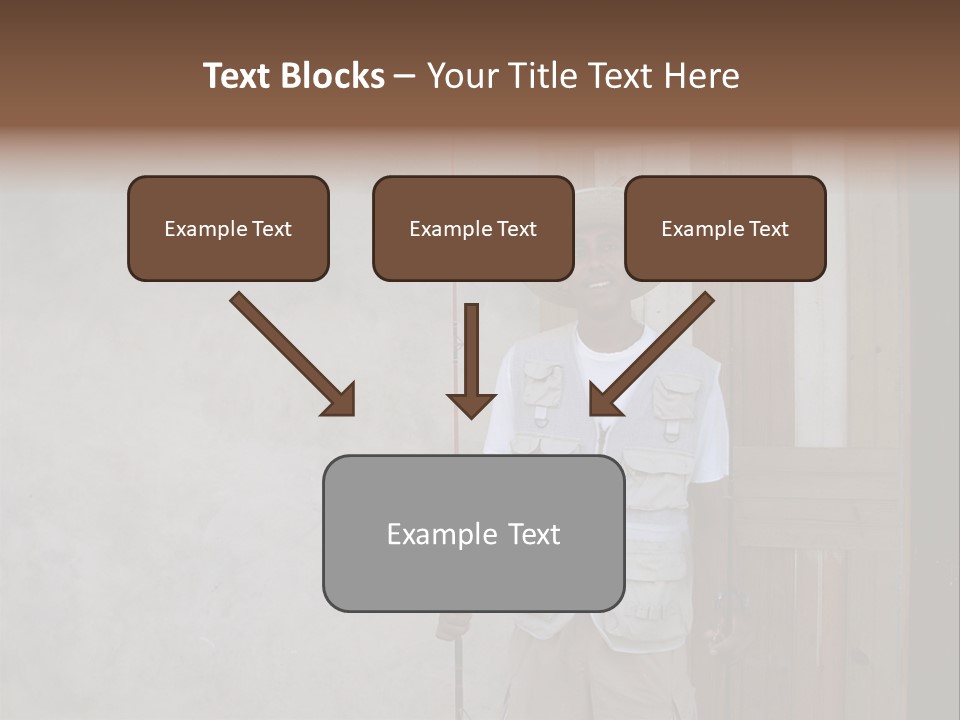 Text Blocks – Your Title Text Here

Example Text

Example Text

Example Text

Example Text